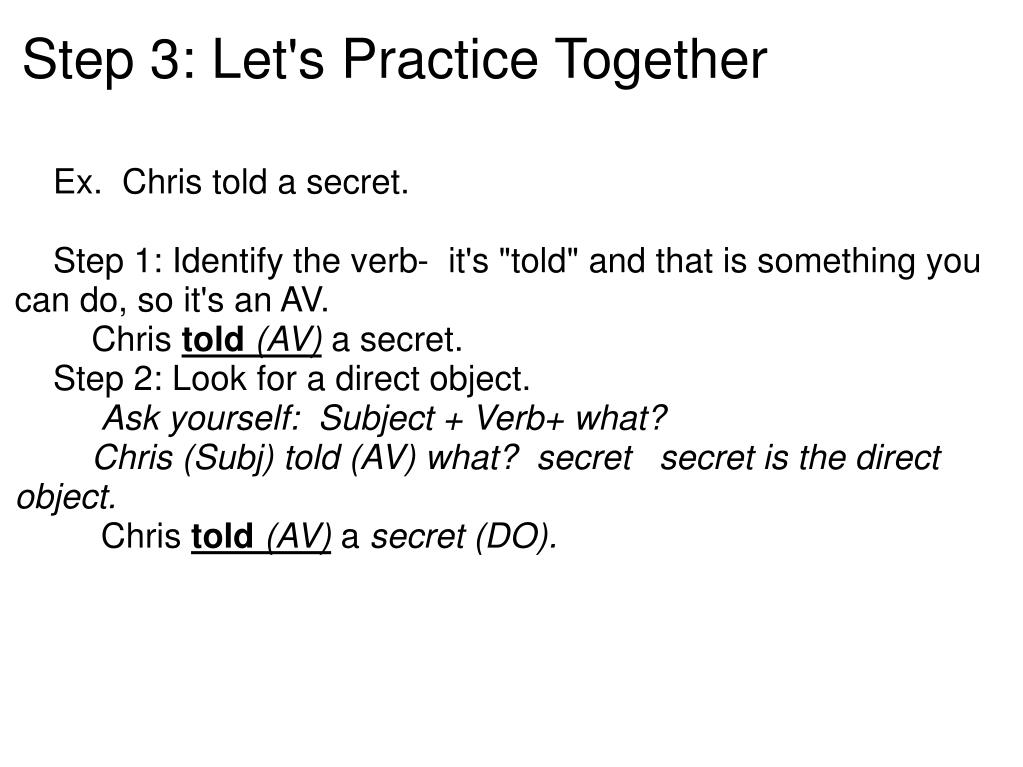 Step 3: Let's Practice Together

Ex. Chris told a secret.

Step 1: Identify the verb- it's "told" and that is something you can do, so it's an AV.
Chris told (AV) a secret.
Step 2: Look for a direct object.
Ask yourself: Subject + Verb+ what?
Chris (Subj) told (AV) what? secret secret is the direct object.
Chris told (AV) a secret (DO).